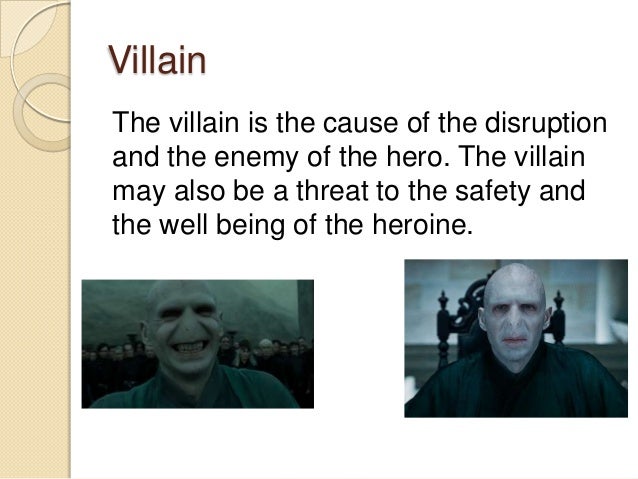 Villain

The villain is the cause of the disruption and the enemy of the hero. The villain may also be a threat to the safety and the well being of the heroine.